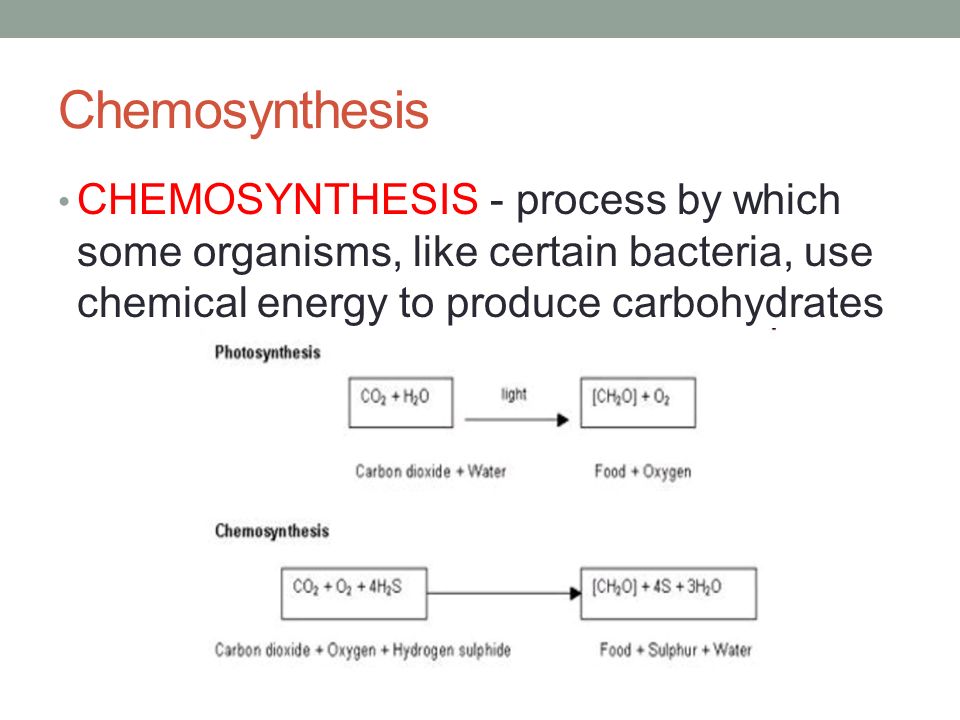 Chemosynthesis

• CHEMOSYNTHESIS - process by which some organisms, like certain bacteria, use chemical energy to produce carbohydrates

Photosynthesis

$CO_2 + H_2O$ light $[CH_2O] + O_2$

Carbon dioxide + Water Food + Oxygen

Chemosynthesis

$CO_2 + O_2 + 4H_2S$ $[CH_2O] + 4S + 3H_2O$

Carbon dioxide + Oxygen + Hydrogen sulphide Food + Sulphur + Water